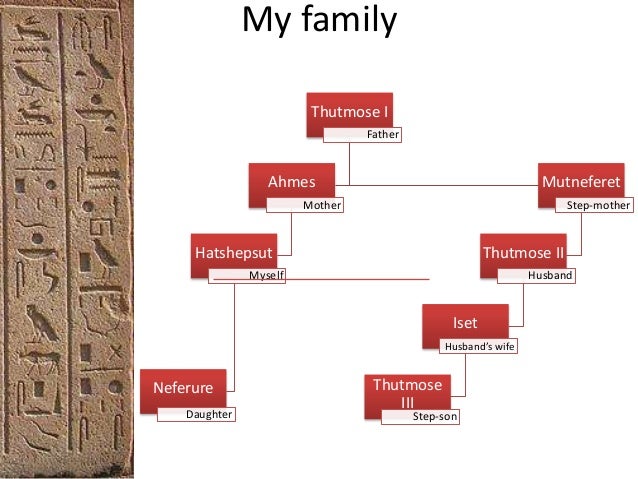 My family

Thutmose I
Father

Ahmes
Mother

Mutneferet
Step-mother

Hatshepsut
Myself

Thutmose II
Husband

Iset
Husband's wife

Neferure
Daughter

Thutmose III
Step-son